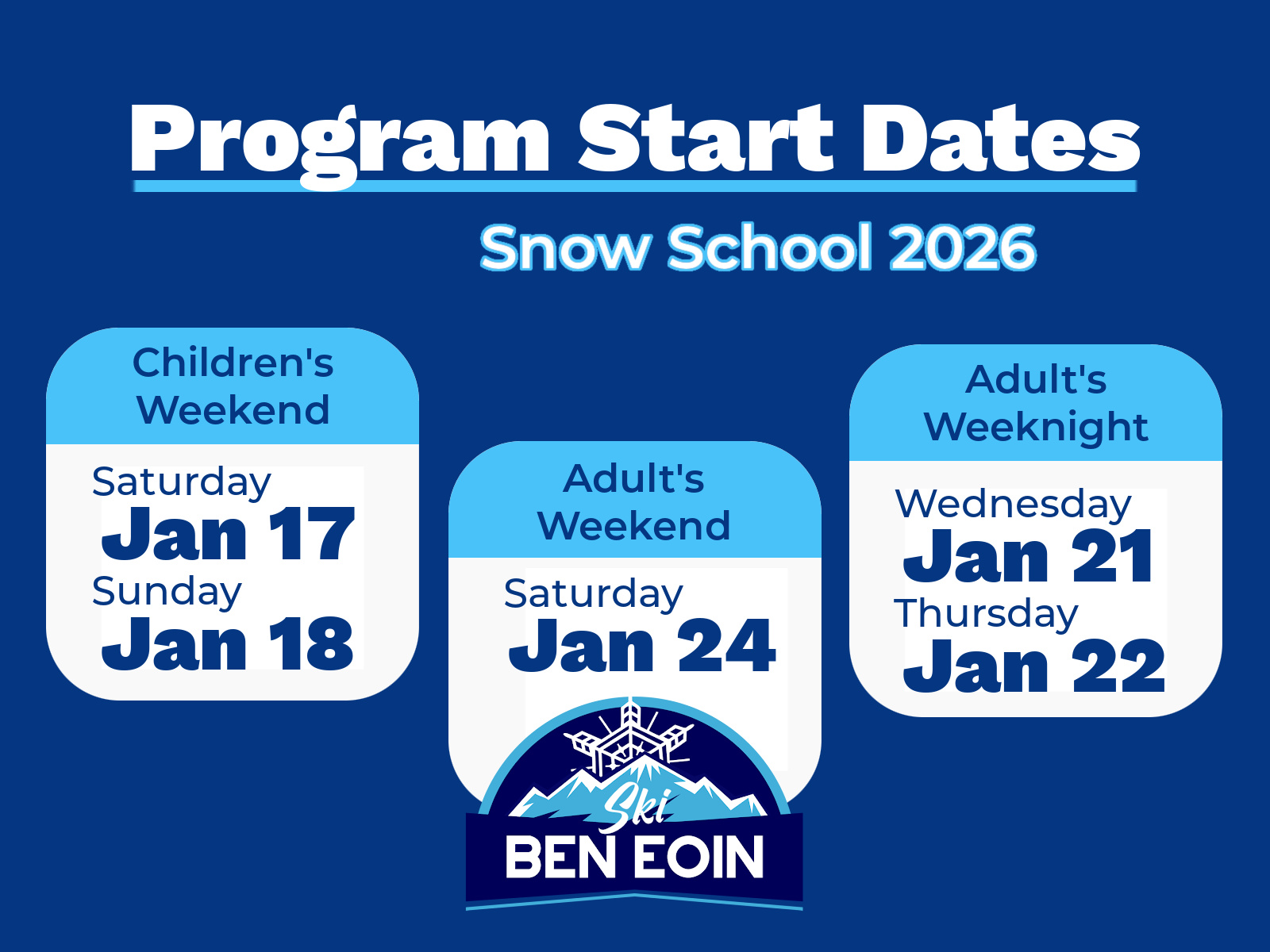 Program Start Dates

Snow School 2026

Children's Weekend

Saturday
Jan 17
Sunday
Jan 18

Adult's Weekend

Saturday
Jan 24

Adult's Weeknight

Wednesday
Jan 21
Thursday
Jan 22

Ski
BEN EOIN